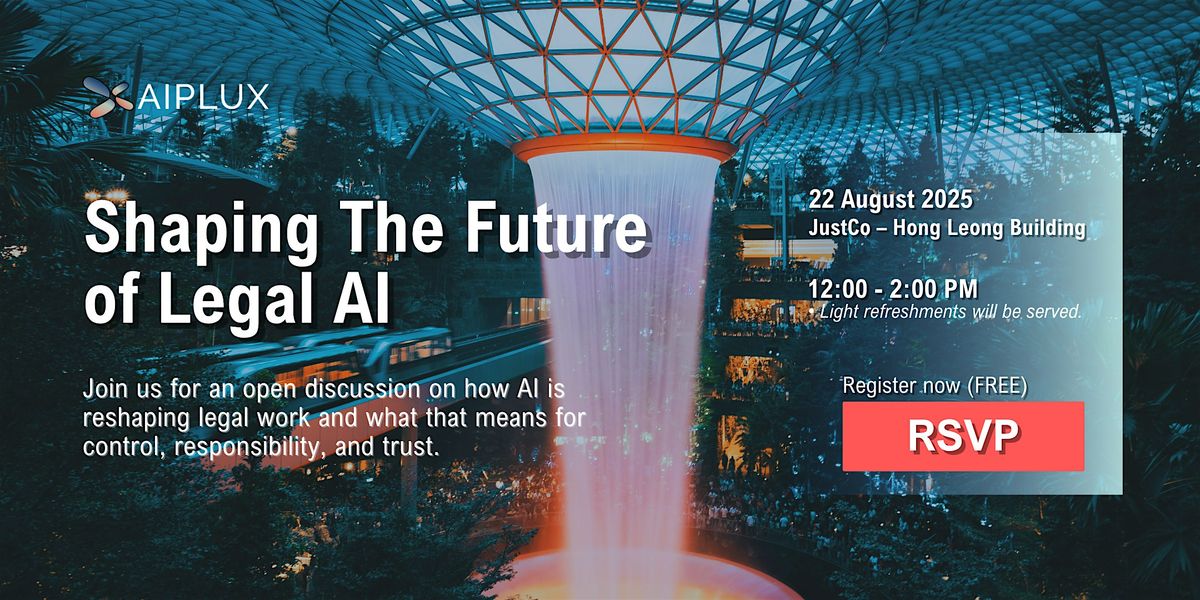 AIPLUX

Shaping The Future of Legal AI

Join us for an open discussion on how AI is reshaping legal work and what that means for control, responsibility, and trust.

22 August 2025
JustCo – Hong Leong Building

12:00 - 2:00 PM
• Light refreshments will be served.

Register now (FREE)

RSVP